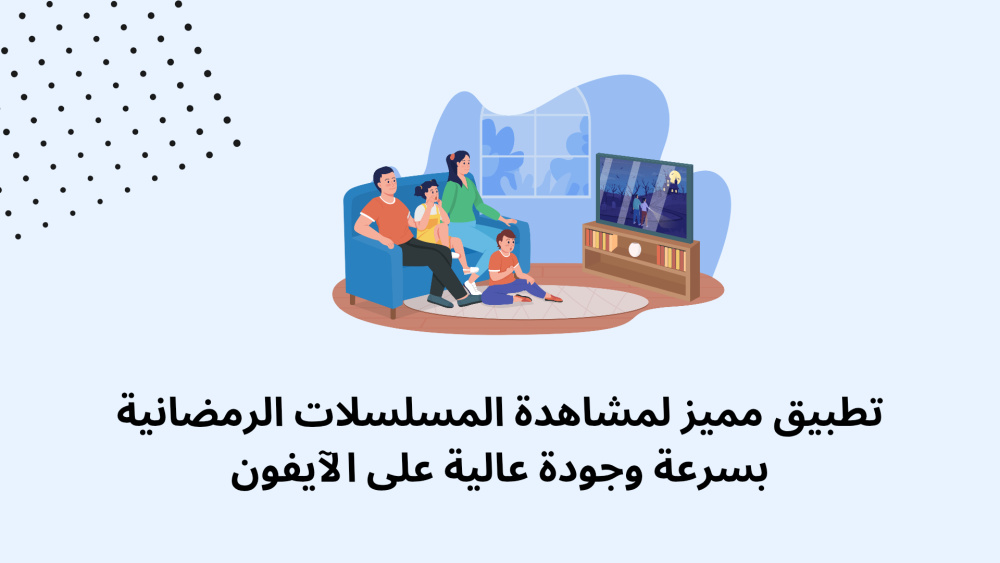 تطبيق مميز لمشاهدة المسلسلات الرمضانية بسرعة وجودة عالية على الآيفون